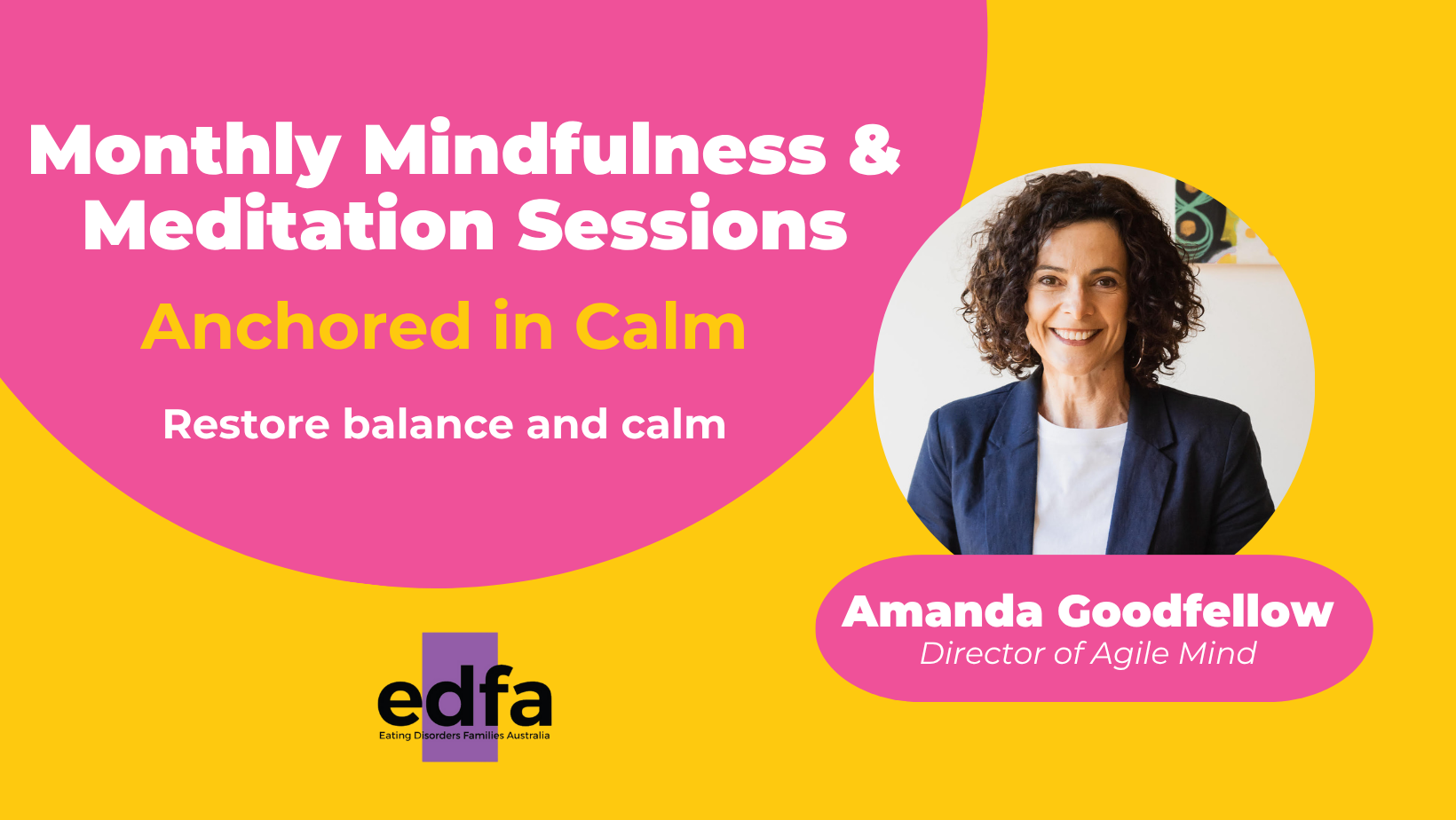 Monthly Mindfulness & Meditation Sessions

Anchored in Calm

Restore balance and calm

Amanda Goodfellow
Director of Agile Mind

edfa
Eating Disorders Families Australia